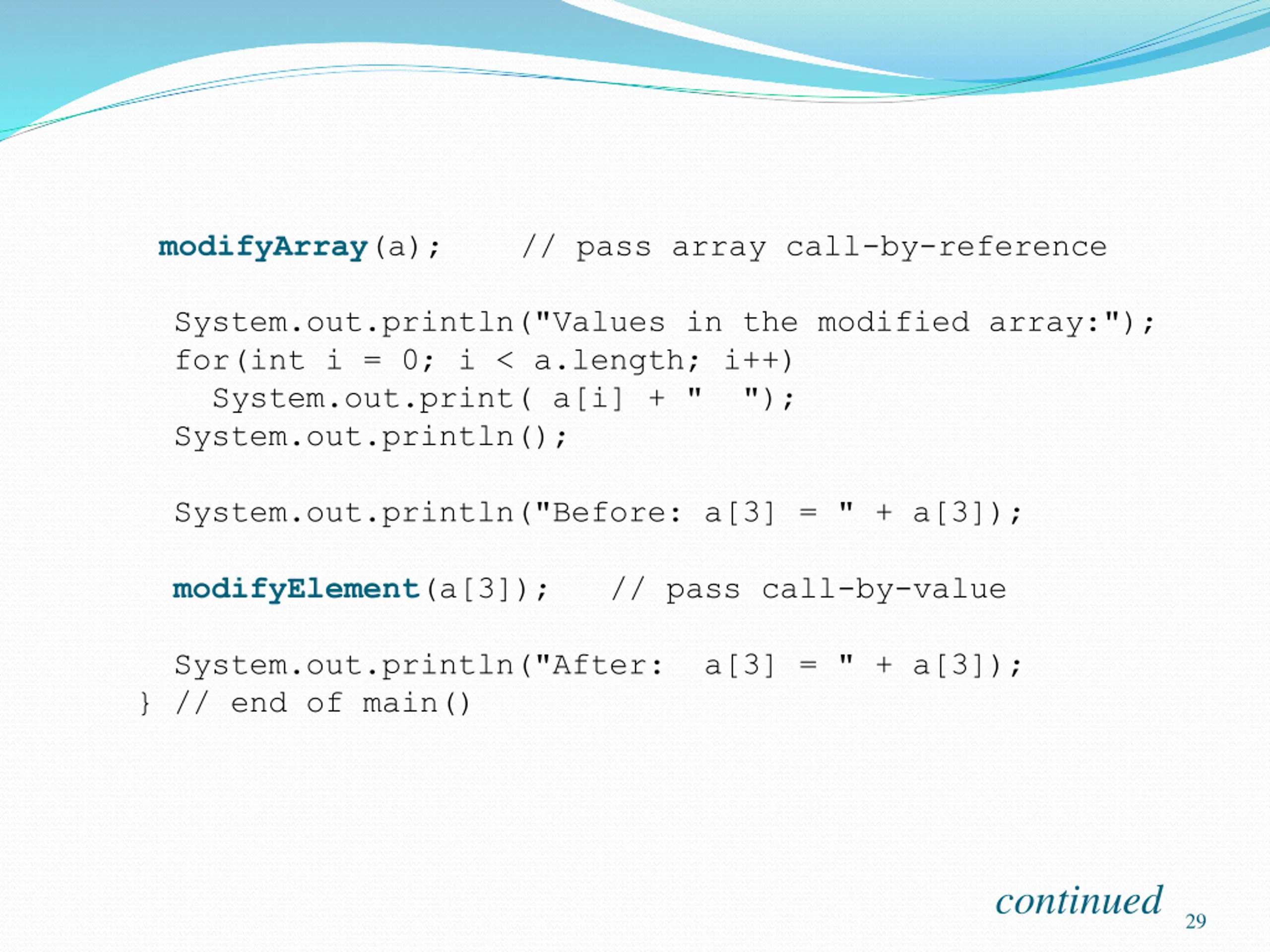 modifyArray(a);    // pass array call-by-reference

System.out.println("Values in the modified array:");
for(int i = 0; i < a.length; i++)
  System.out.print( a[i] + "  ");
System.out.println();

System.out.println("Before: a[3] = " + a[3]);

modifyElement(a[3]);   // pass call-by-value

System.out.println("After:  a[3] = " + a[3]);
} // end of main()

continued

29